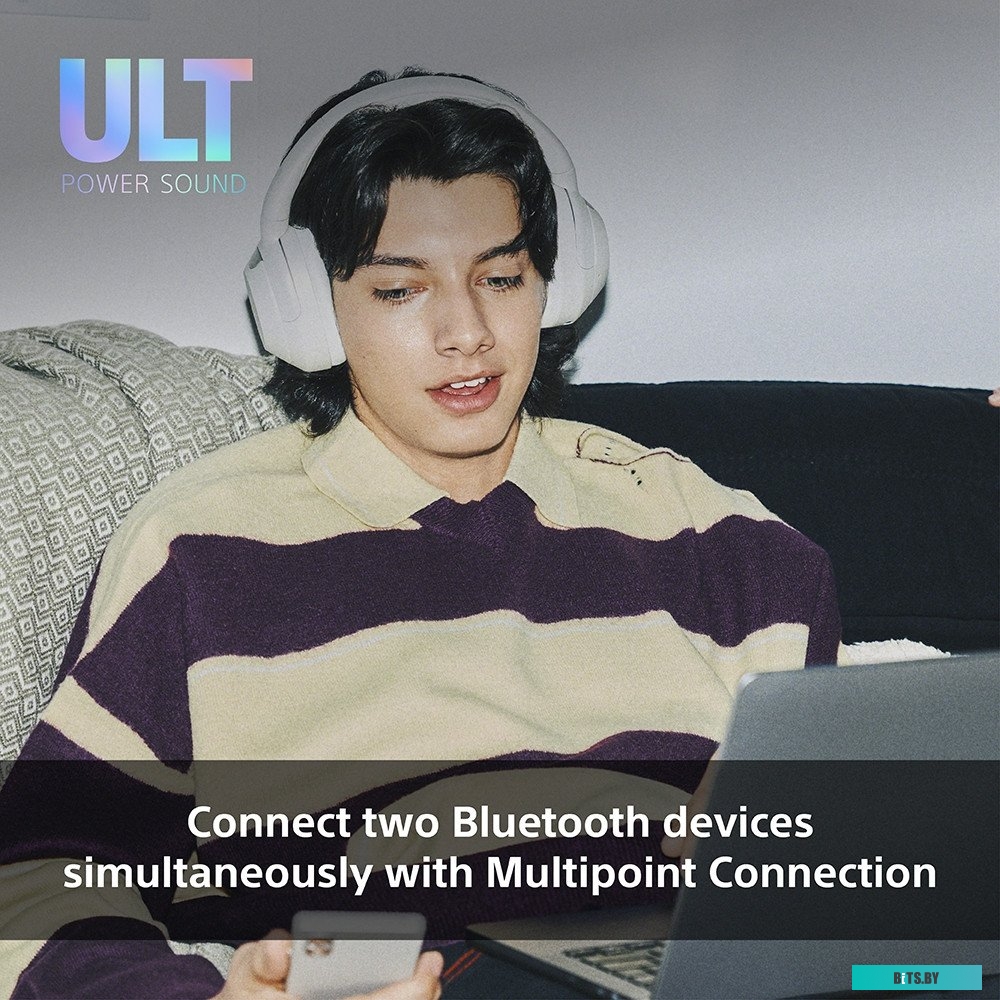 ULT
POWER SOUND

Connect two Bluetooth devices simultaneously with Multipoint Connection

BITS.BY